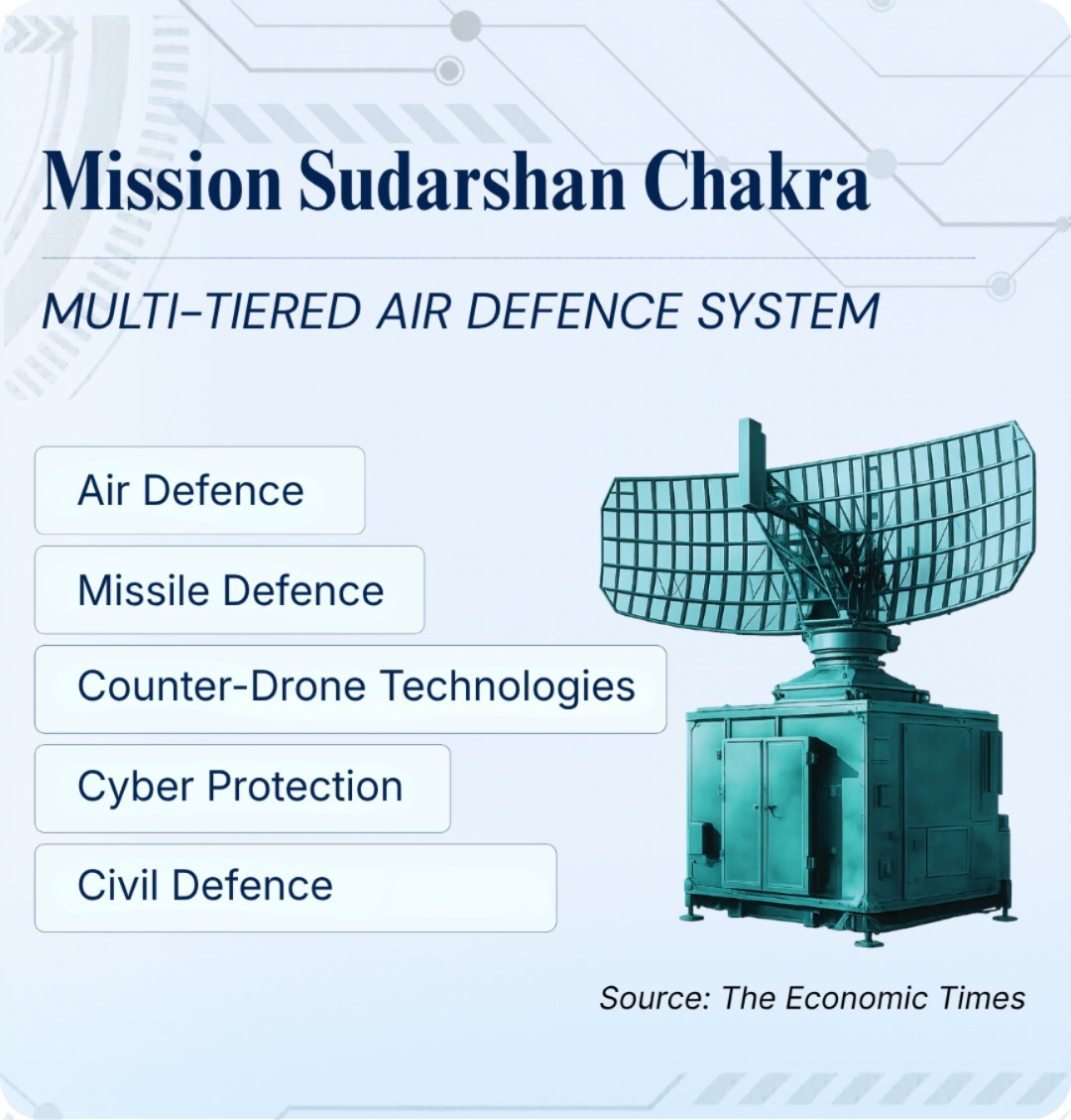 Mission Sudarshan Chakra

MULTI-TIERED AIR DEFENCE SYSTEM

Air Defence

Missile Defence

Counter-Drone Technologies

Cyber Protection

Civil Defence

Source: The Economic Times